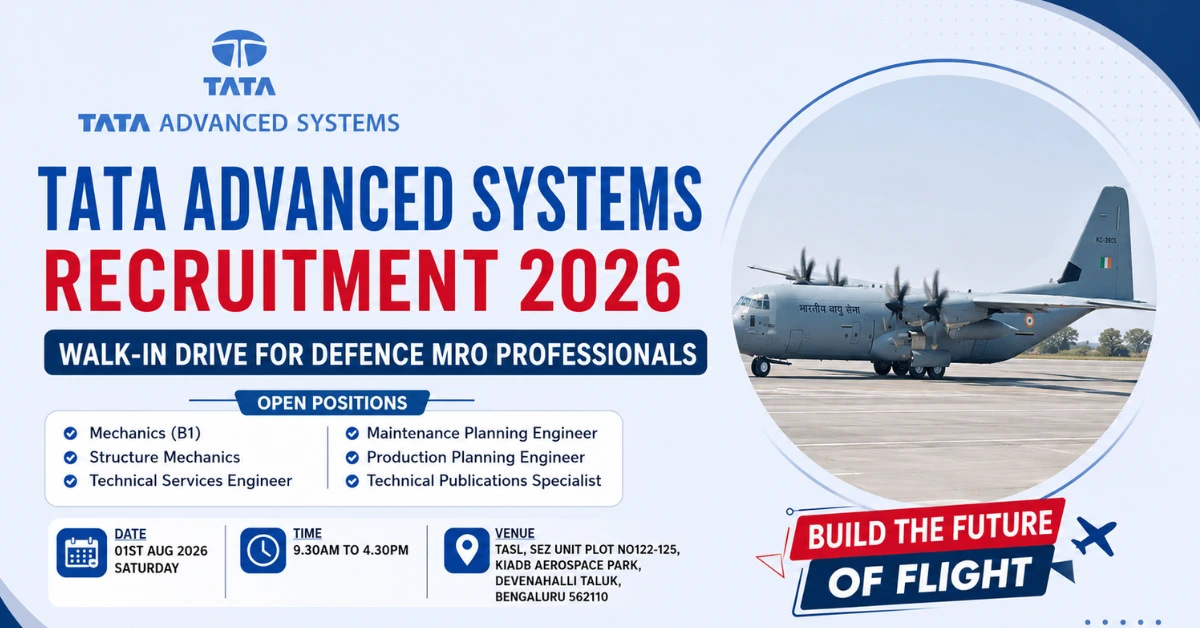 TATA

TATA ADVANCED SYSTEMS

TATA ADVANCED SYSTEMS
RECRUITMENT 2026

WALK-IN DRIVE FOR DEFENCE MRO PROFESSIONALS

OPEN POSITIONS

Mechanics (B1)
Structure Mechanics
Technical Services Engineer

Maintenance Planning Engineer
Production Planning Engineer
Technical Publications Specialist

DATE
01ST AUG 2026
SATURDAY

TIME
9.30AM TO 4.30PM

VENUE
TASL, SEZ UNIT PLOT NO122-125, KIADB AEROSPACE PARK, DEVENAHALLI TALUK, BENGALURU 562110

भारतीय वायु सेना

KC-3805

BUILD THE FUTURE
OF FLIGHT